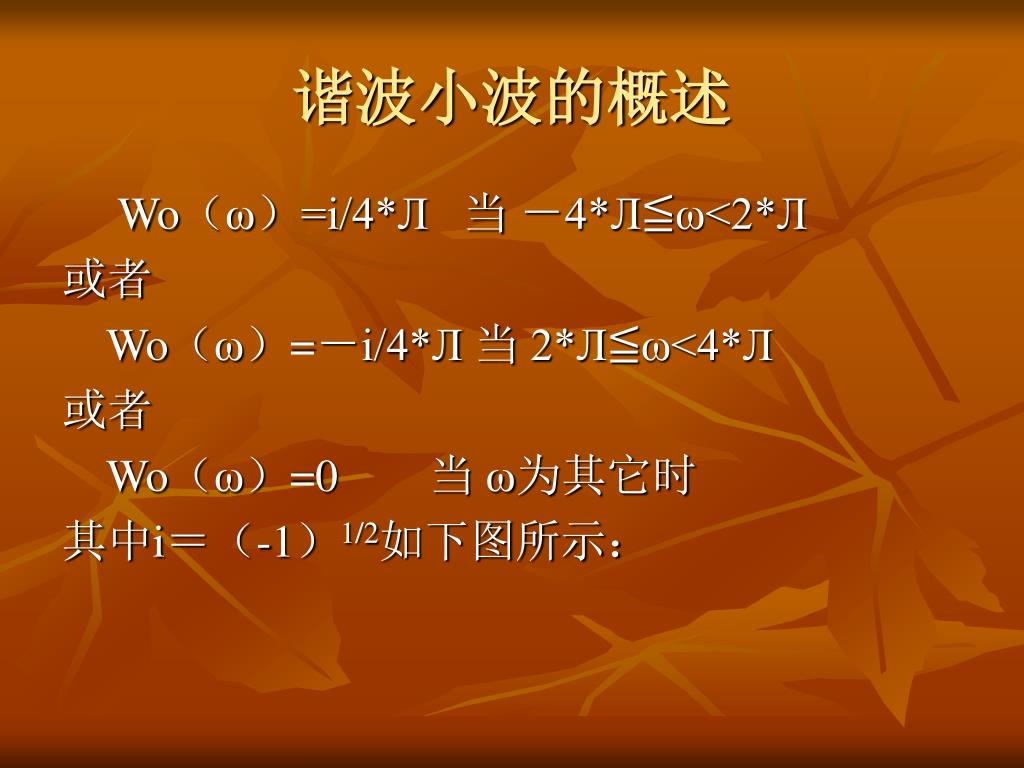 谐波小波的概述

Wo（ω）=i/4*Л 当 －4*Л≦ω<2*Л

或者

Wo（ω）=－i/4*Л 当 2*Л≦ω<4*Л

或者

Wo（ω）=0 当 ω为其它时

其中i＝（-1）$^{1/2}$如下图所示：